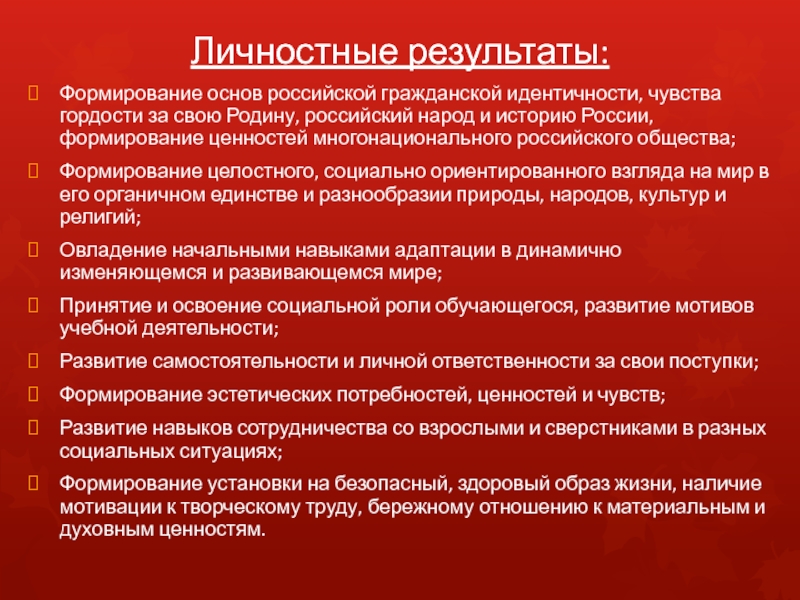 Личностные результаты:

Формирование основ российской гражданской идентичности, чувства гордости за свою Родину, российский народ и историю России, формирование ценностей многонационального российского общества;

Формирование целостного, социально ориентированного взгляда на мир в его органичном единстве и разнообразии природы, народов, культур и религий;

Овладение начальными навыками адаптации в динамично изменяющемся и развивающемся мире;

Принятие и освоение социальной роли обучающегося, развитие мотивов учебной деятельности;

Развитие самостоятельности и личной ответственности за свои поступки;

Формирование эстетических потребностей, ценностей и чувств;

Развитие навыков сотрудничества со взрослыми и сверстниками в разных социальных ситуациях;

Формирование установки на безопасный, здоровый образ жизни, наличие мотивации к творческому труду, бережному отношению к материальным и духовным ценностям.